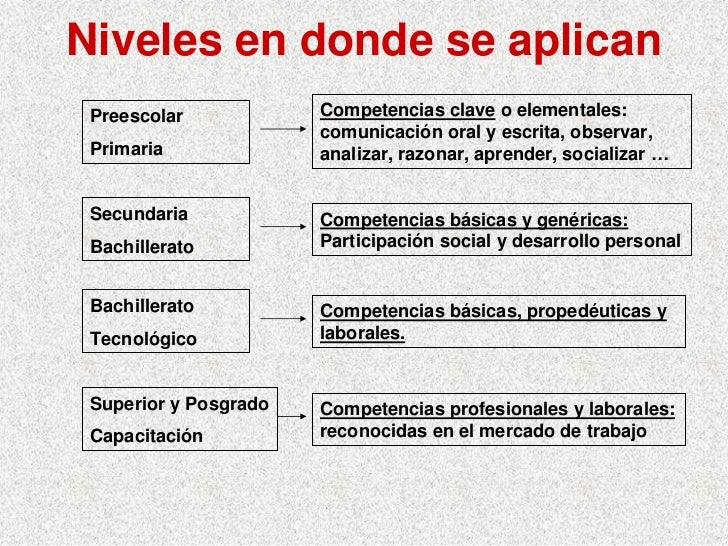 Niveles en donde se aplican

Preescolar
Primaria

Competencias clave o elementales: comunicación oral y escrita, observar, analizar, razonar, aprender, socializar …

Secundaria
Bachillerato

Competencias básicas y genéricas: Participación social y desarrollo personal

Bachillerato
Tecnológico

Competencias básicas, propedéuticas y laborales.

Superior y Posgrado
Capacitación

Competencias profesionales y laborales: reconocidas en el mercado de trabajo